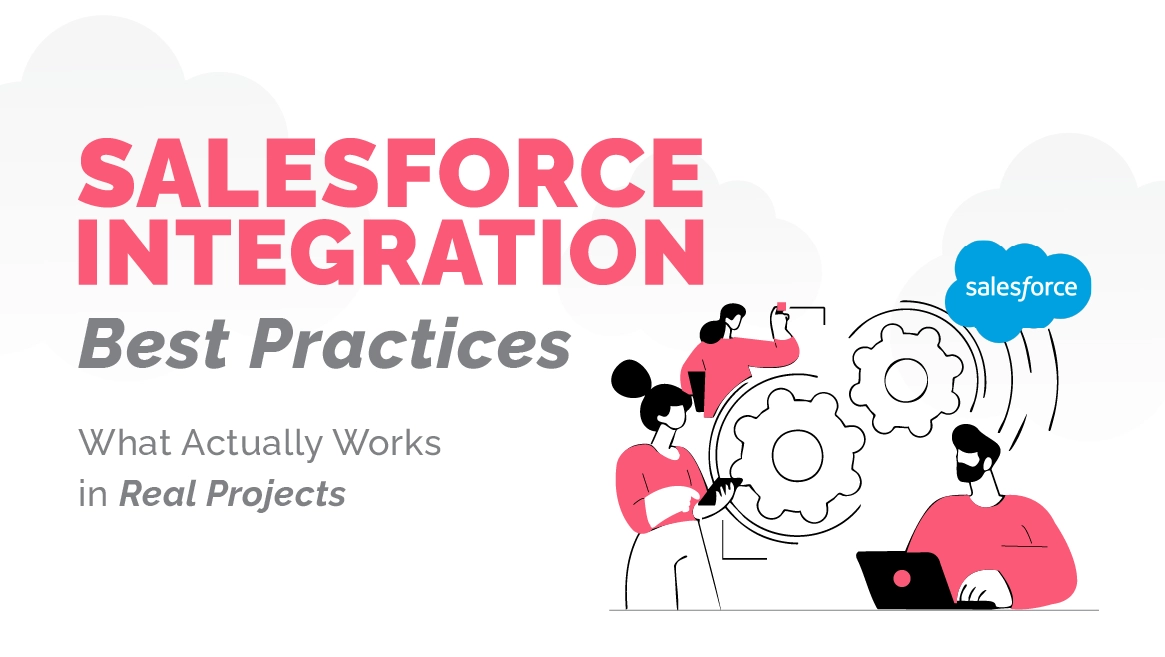 SALESFORCE INTEGRATION
Best Practices

What Actually Works in Real Projects

salesforce